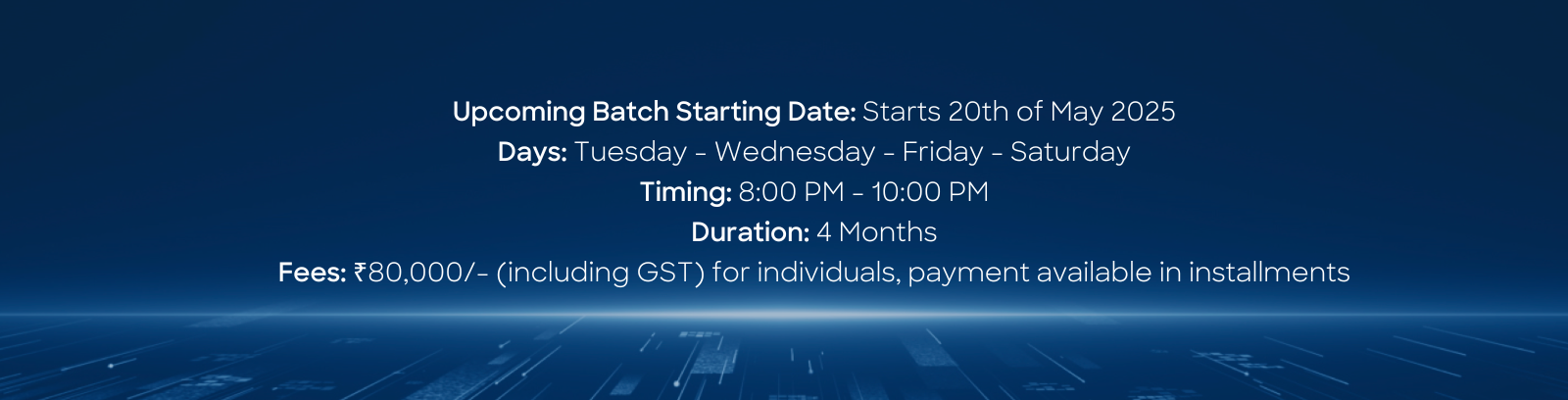 Upcoming Batch Starting Date: Starts 20th of May 2025
Days: Tuesday - Wednesday - Friday - Saturday
Timing: 8:00 PM - 10:00 PM
Duration: 4 Months
Fees: ₹80,000/- (including GST) for individuals, payment available in installments